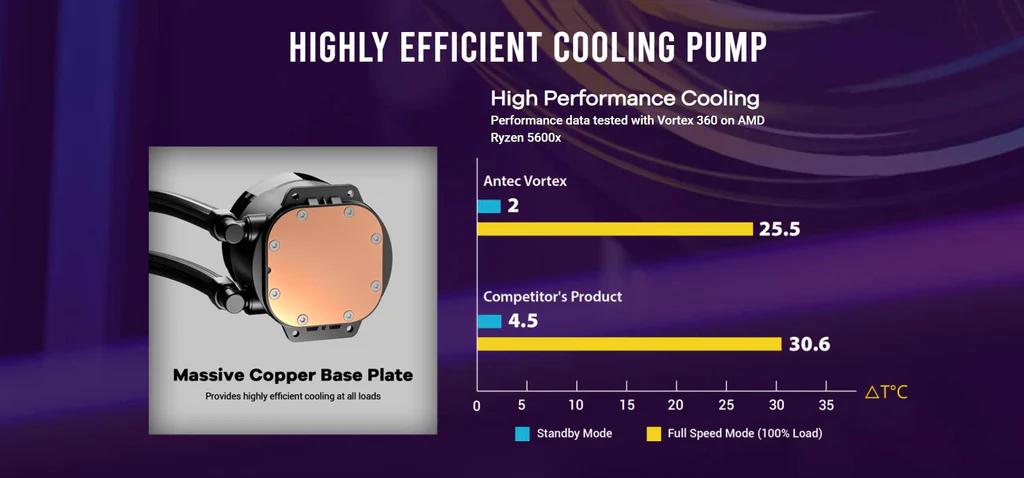 HIGHLY EFFICIENT COOLING PUMP

Massive Copper Base Plate

Provides highly efficient cooling at all loads

High Performance Cooling

Performance data tested with Vortex 360 on AMD Ryzen 5600x

Antec Vortex

2

25.5

Competitor's Product

4.5

30.6

0 5 10 15 20 25 30 35 △T°C

Standby Mode

Full Speed Mode (100% Load)